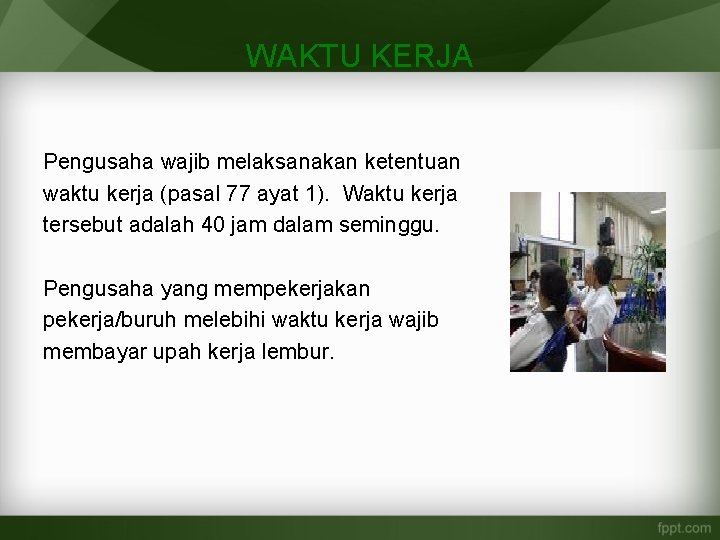 WAKTU KERJA

Pengusaha wajib melaksanakan ketentuan waktu kerja (pasal 77 ayat 1). Waktu kerja tersebut adalah 40 jam dalam seminggu.

Pengusaha yang mempekerjakan pekerja/buruh melebihi waktu kerja wajib membayar upah kerja lembur.

fppt.com